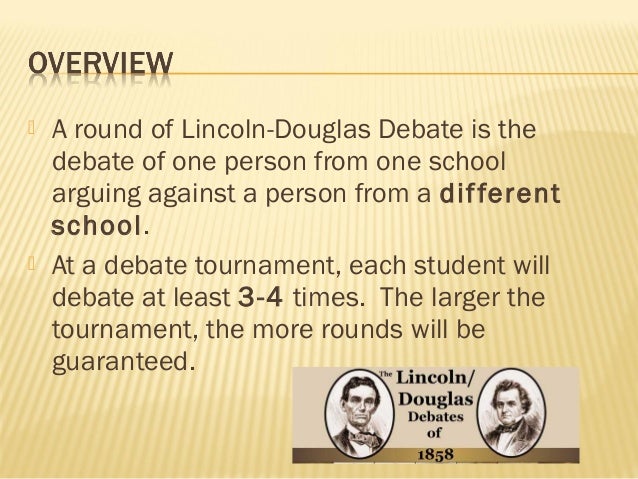 OVERVIEW

A round of Lincoln-Douglas Debate is the debate of one person from one school arguing against a person from a different school.

At a debate tournament, each student will debate at least 3-4 times. The larger the tournament, the more rounds will be guaranteed.

The Lincoln/ Douglas Debates of 1858